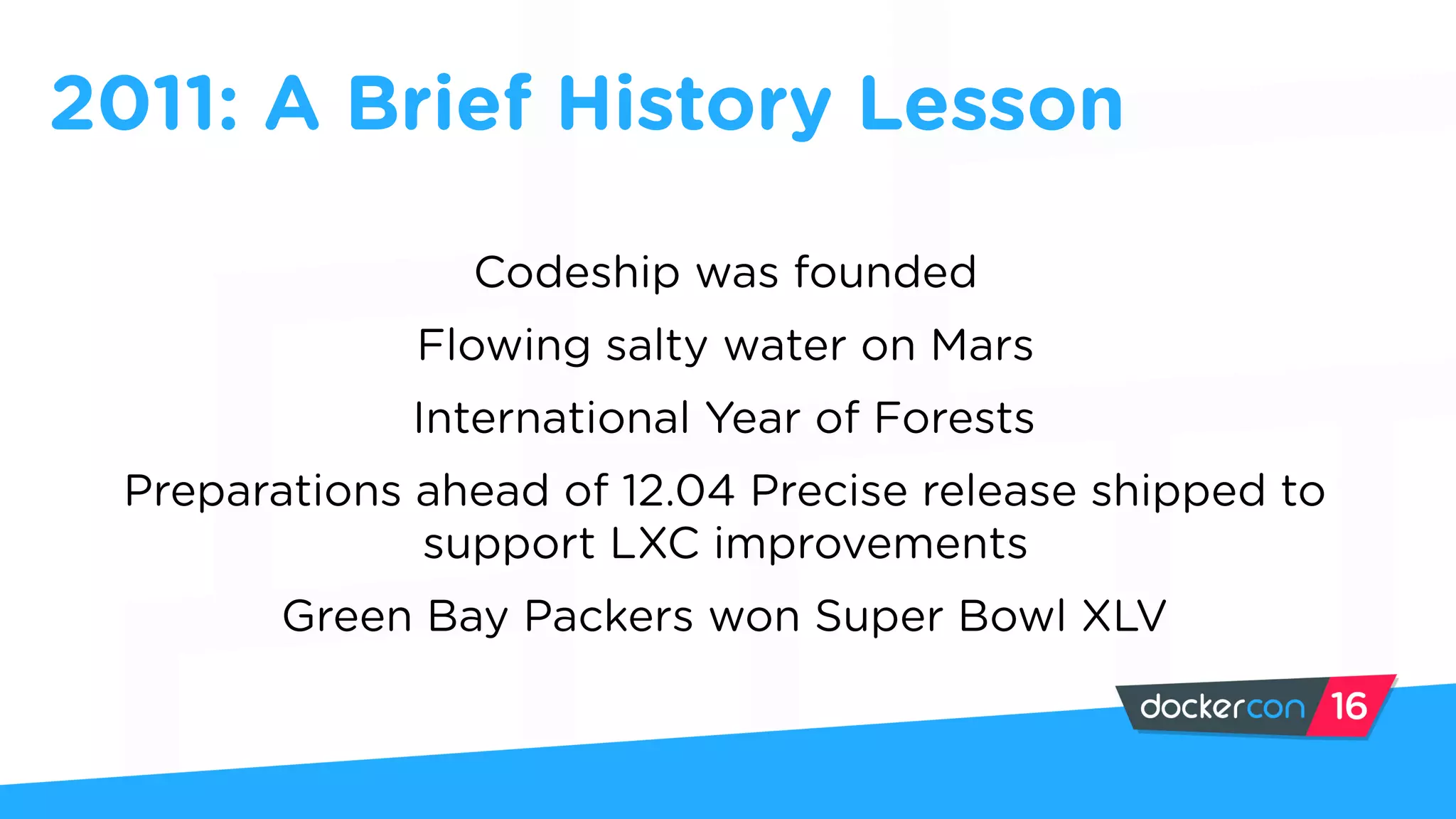 2011: A Brief History Lesson

Codeship was founded

Flowing salty water on Mars

International Year of Forests

Preparations ahead of 12.04 Precise release shipped to support LXC improvements

Green Bay Packers won Super Bowl XLV

dockercon 16